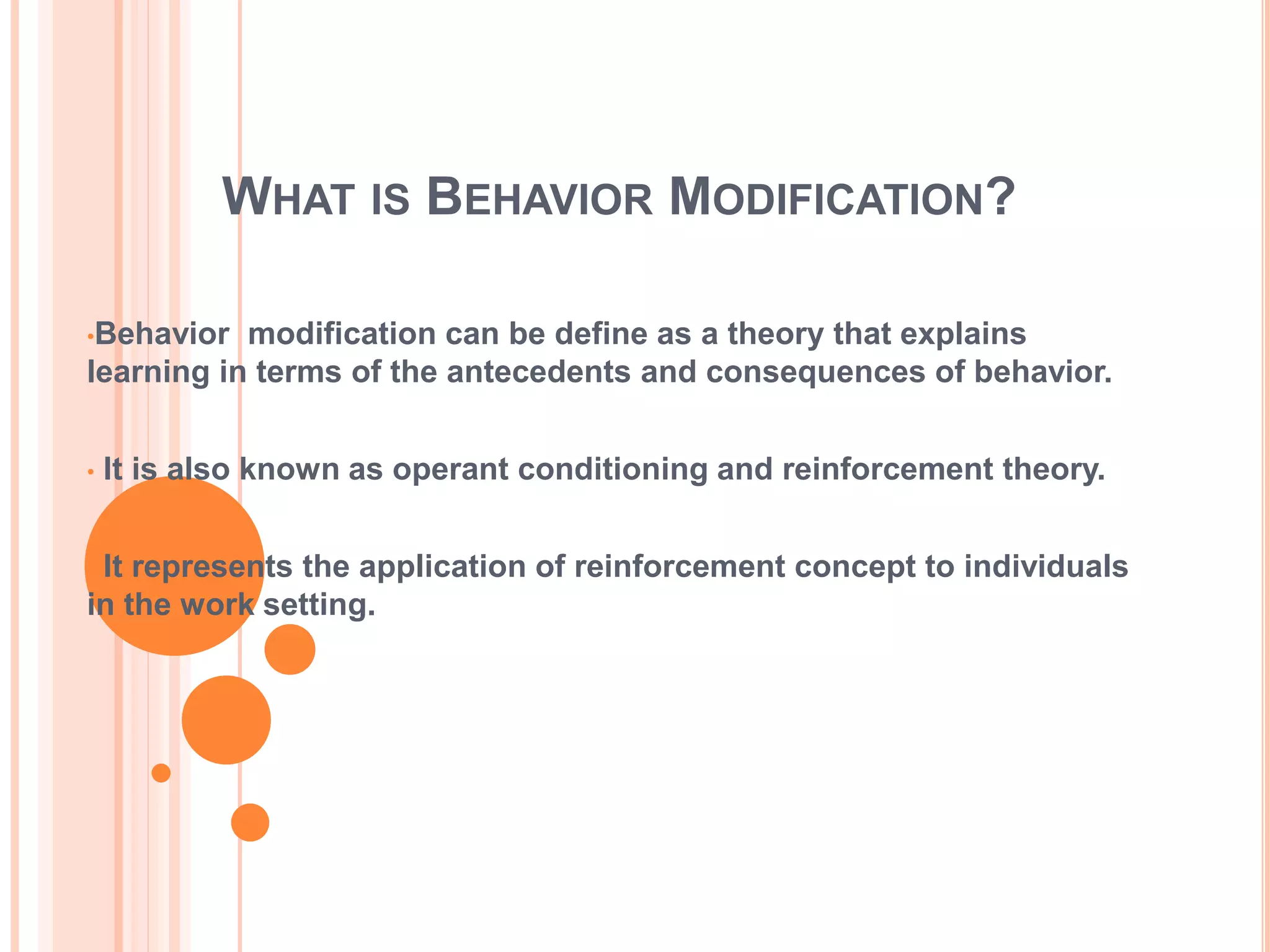 WHAT IS BEHAVIOR MODIFICATION?

•Behavior modification can be define as a theory that explains learning in terms of the antecedents and consequences of behavior.

• It is also known as operant conditioning and reinforcement theory.

It represents the application of reinforcement concept to individuals in the work setting.